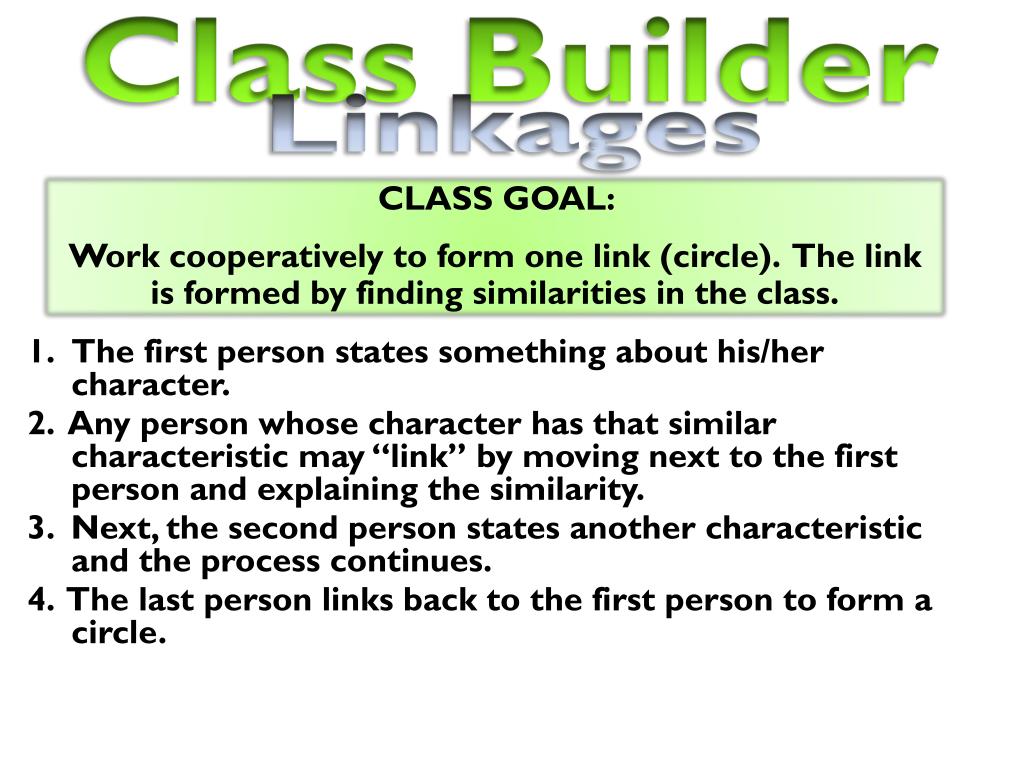 Class Builder
Linkages

CLASS GOAL:

Work cooperatively to form one link (circle). The link is formed by finding similarities in the class.

1. The first person states something about his/her character.
2. Any person whose character has that similar characteristic may “link” by moving next to the first person and explaining the similarity.
3. Next, the second person states another characteristic and the process continues.
4. The last person links back to the first person to form a circle.